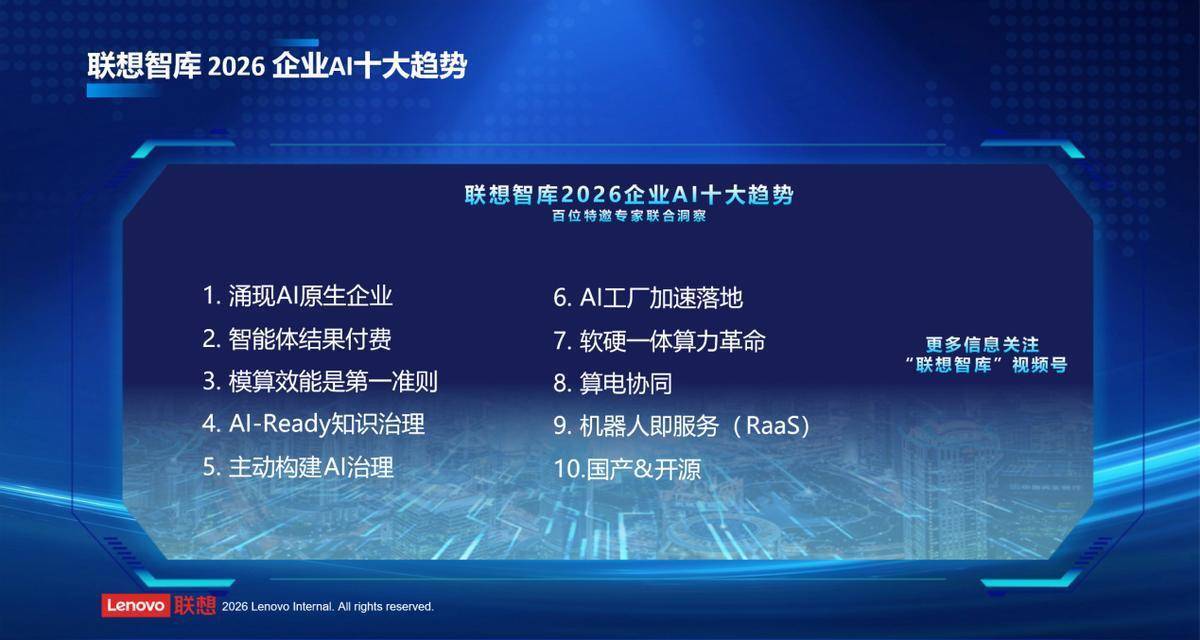 联想智库 2026 企业AI十大趋势

联想智库2026企业AI十大趋势
百位特邀专家联合洞察

1. 涌现AI原生企业
2. 智能体结果付费
3. 模算效能是第一准则
4. AI-Ready知识治理
5. 主动构建AI治理

6. AI工厂加速落地
7. 软硬一体算力革命
8. 算电协同
9. 机器人即服务（RaaS)
10.国产&开源

更多信息关注
“联想智库”视频号

Lenovo 联想 2026 Lenovo Internal. All rights reserved.